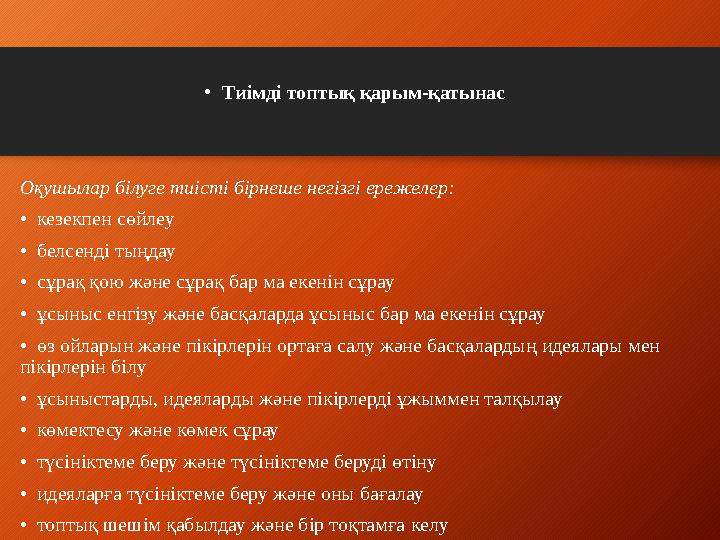 • Тиімді топтық қарым-қатынас

Оқушылар білуге тиісті бірнеше негізгі ережелер:

• кезекпен сөйлеу

• белсенді тыңдау

• сұрақ қою және сұрақ бар ма екенін сұрау

• ұсыныс енгізу және басқаларда ұсыныс бар ма екенін сұрау

• өз ойларын және пікірлерін ортаға салу және басқалардың идеялары мен пікірлерін білу

• ұсыныстарды, идеяларды және пікірлерді ұжыммен талқылау

• көмектесу және көмек сұрау

• түсініктеме беру және түсініктеме беруді өтіну

• идеяларға түсініктеме беру және оны бағалау

• топтық шешім қабылдау және бір тоқтамға келу